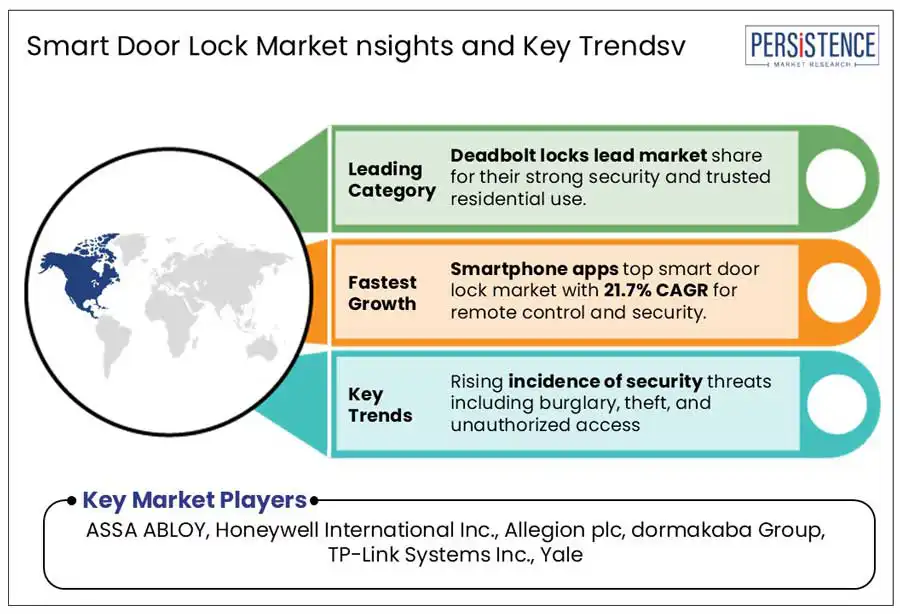 Smart Door Lock Market nsights and Key Trendsv

PERSISTENCE
MARKET RESEARCH

Leading Category

Deadbolt locks lead market share for their strong security and trusted residential use.

Fastest Growth

Smartphone apps top smart door lock market with 21.7% CAGR for remote control and security.

Key Trends

Rising incidence of security threats including burglary, theft, and unauthorized access

Key Market Players

ASSA ABLOY, Honeywell International Inc., Allegion plc, dormakaba Group, TP-Link Systems Inc., Yale